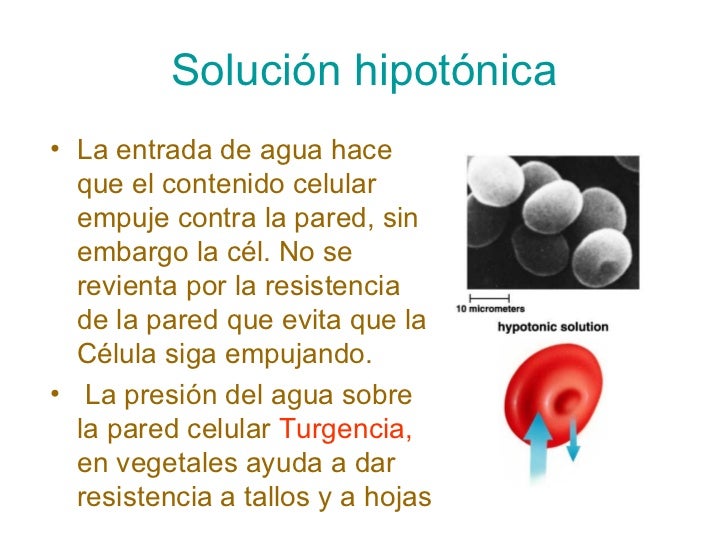 Solución hipotónica

• La entrada de agua hace que el contenido celular empuje contra la pared, sin embargo la cél. No se revienta por la resistencia de la pared que evita que la Célula siga empujando.

• La presión del agua sobre la pared celular Turgencia, en vegetales ayuda a dar resistencia a tallos y a hojas

10 micrometers

hypotonic solution